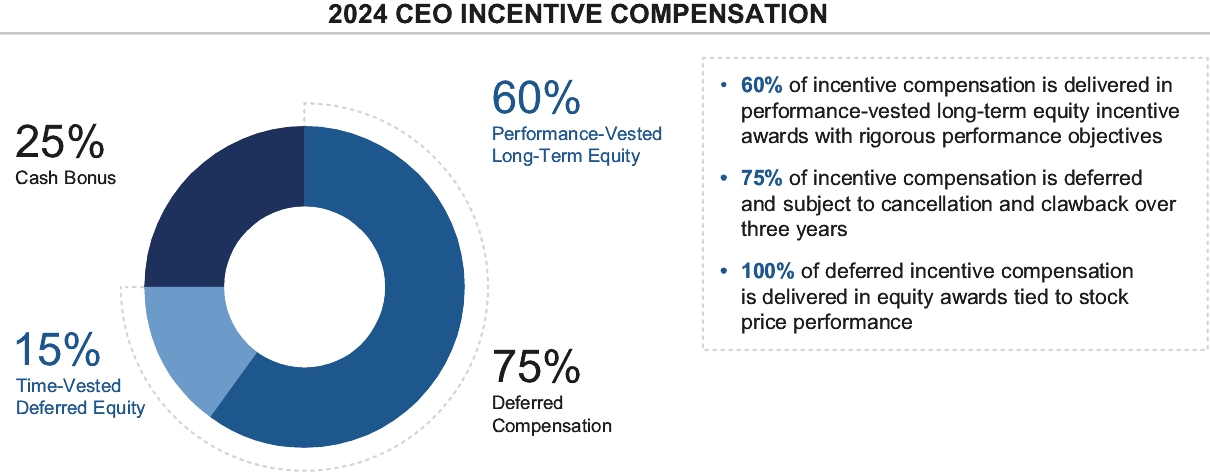 2024 CEO INCENTIVE COMPENSATION

25%
Cash Bonus

60%
Performance-Vested Long-Term Equity

15%
Time-Vested Deferred Equity

75%
Deferred Compensation

• 60% of incentive compensation is delivered in performance-vested long-term equity incentive awards with rigorous performance objectives

• 75% of incentive compensation is deferred and subject to cancellation and clawback over three years

• 100% of deferred incentive compensation is delivered in equity awards tied to stock price performance